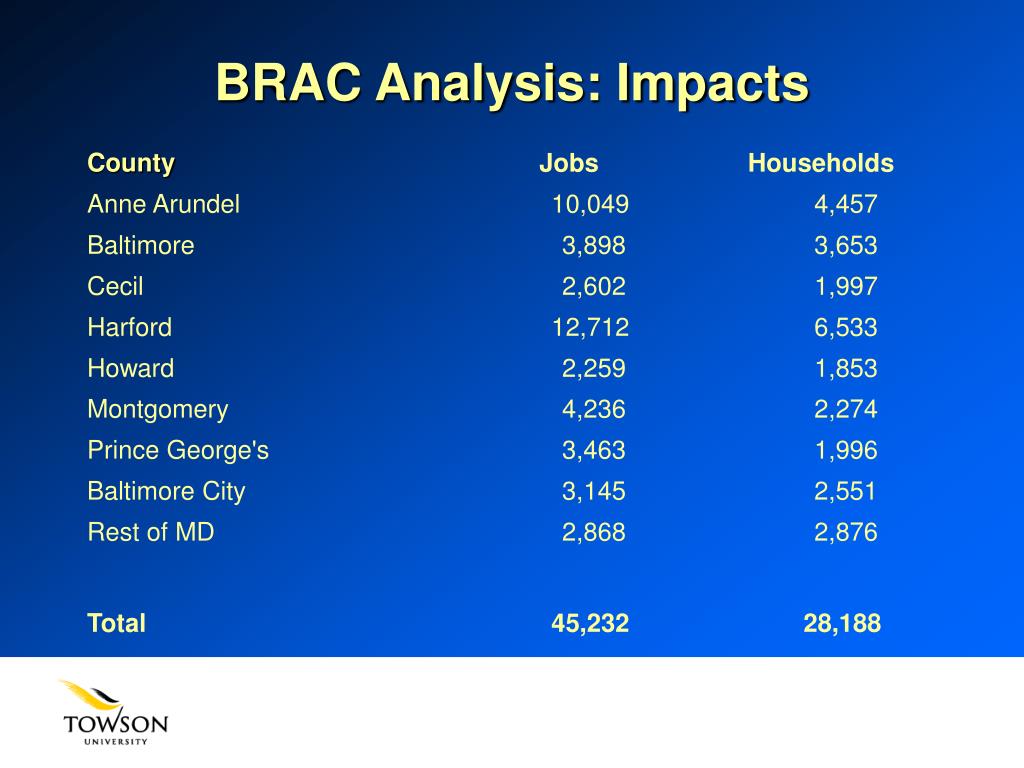 BRAC Analysis: Impacts

| County | Jobs | Households |
|---|---|---|
| Anne Arundel | 10,049 | 4,457 |
| Baltimore | 3,898 | 3,653 |
| Cecil | 2,602 | 1,997 |
| Harford | 12,712 | 6,533 |
| Howard | 2,259 | 1,853 |
| Montgomery | 4,236 | 2,274 |
| Prince George's | 3,463 | 1,996 |
| Baltimore City | 3,145 | 2,551 |
| Rest of MD | 2,868 | 2,876 |
| Total | 45,232 | 28,188 |

TOWSON
UNIVERSITY